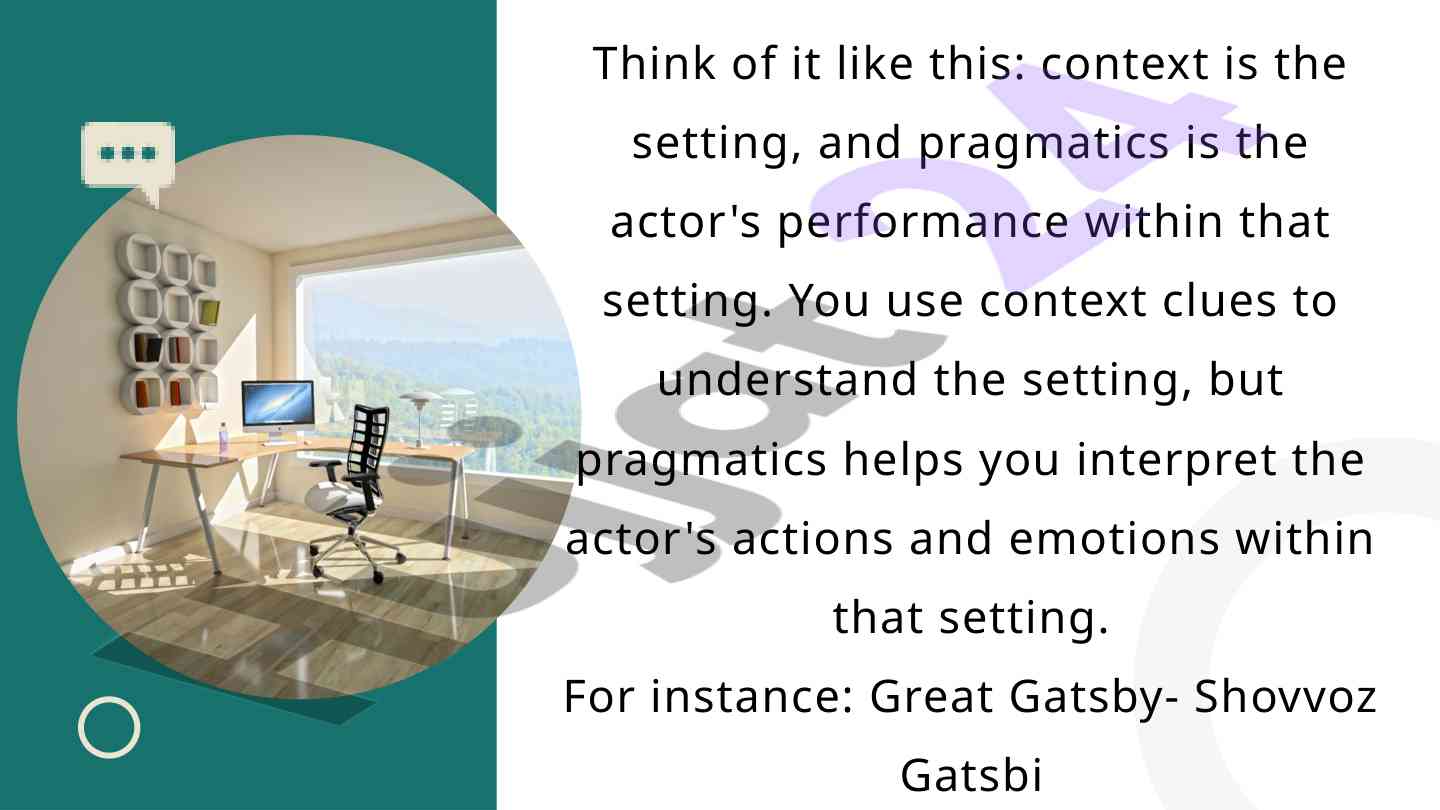 Think of it like this: context is the setting, and pragmatics is the actor's performance within that setting. You use context clues to understand the setting, but pragmatics helps you interpret the actor's actions and emotions within that setting.

For instance: Great Gatsby- Shovvoz Gatsbi